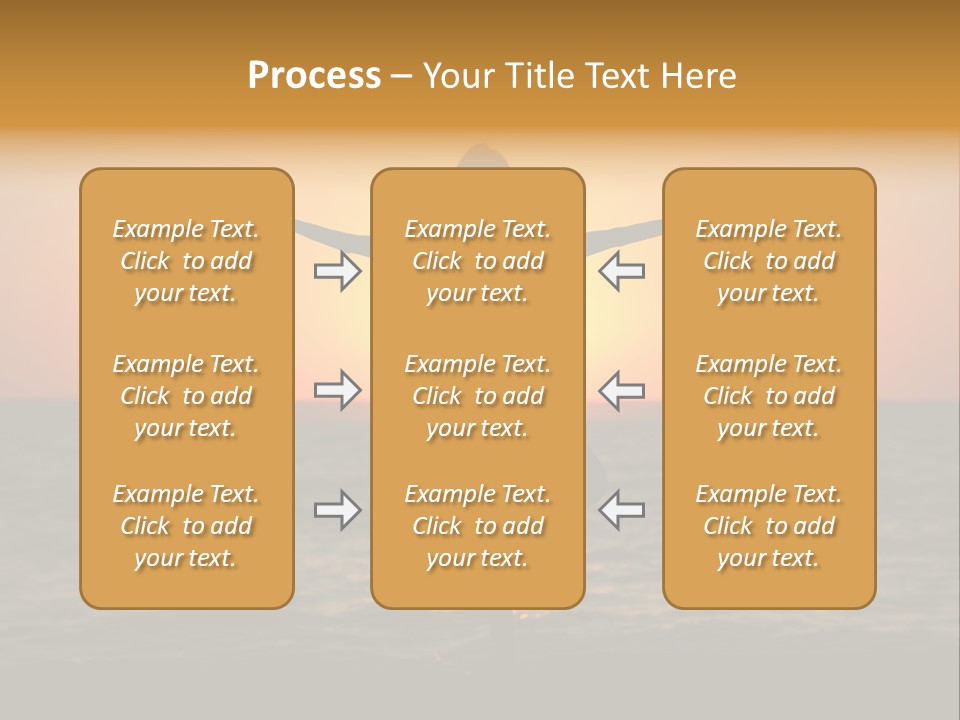 Process – Your Title Text Here

Example Text. Click to add your text.

Example Text. Click to add your text.

Example Text. Click to add your text.

Example Text. Click to add your text.

Example Text. Click to add your text.

Example Text. Click to add your text.

Example Text. Click to add your text.

Example Text. Click to add your text.

Example Text. Click to add your text.